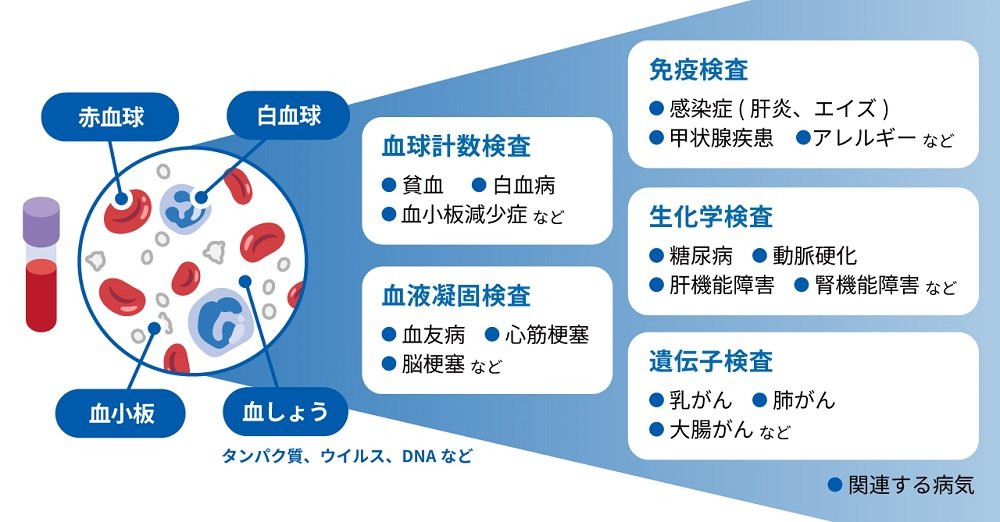 赤血球

白血球

血小板

血しょう

タンパク質、ウイルス、DNA など

血球計数検査

● 貧血　● 白血病
● 血小板減少症 など

血液凝固検査

● 血友病　● 心筋梗塞
● 脳梗塞 など

免疫検査

● 感染症 ( 肝炎、エイズ )
● 甲状腺疾患　● アレルギー など

生化学検査

● 糖尿病　● 動脈硬化
● 肝機能障害　● 腎機能障害 など

遺伝子検査

● 乳がん　● 肺がん
● 大腸がん など

● 関連する病気